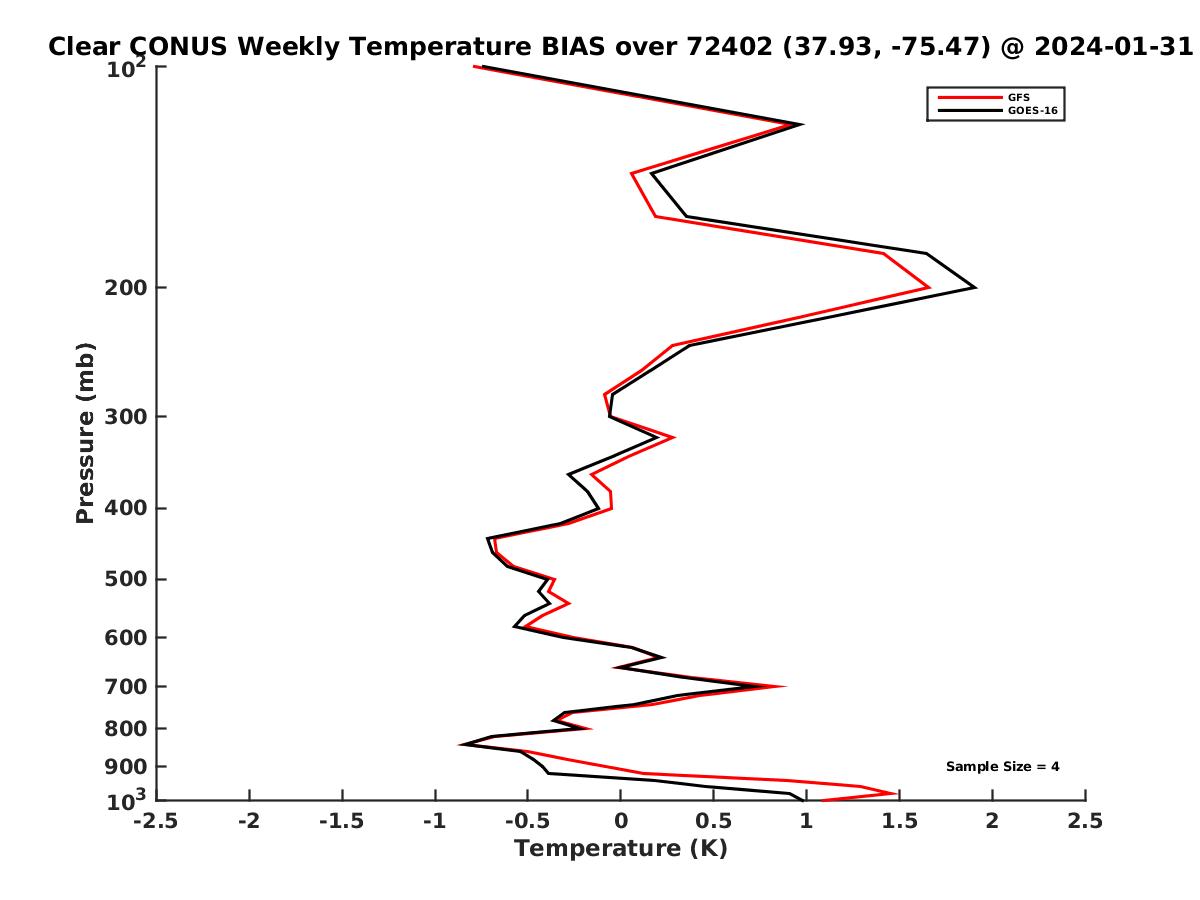 Clear CONUS Weekly Temperature BIAS over 72402 (37.93, -75.47) @ 2024-01-31

GFS
GOES-16

Pressure (mb)

$10^2$
200
300
400
500
600
700
800
900
$10^3$

Sample Size = 4

-2.5
-2
-1.5
-1
-0.5
0
0.5
1
1.5
2
2.5

Temperature (K)